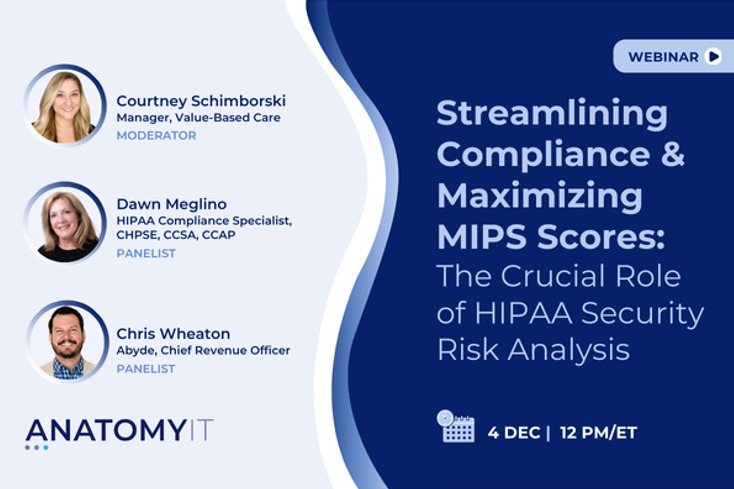 Courtney Schimborski
Manager, Value-Based Care
MODERATOR

Dawn Meglino
HIPAA Compliance Specialist, CHPSE, CCSA, CCAP
PANELIST

Chris Wheaton
Abyde, Chief Revenue Officer
PANELIST

ANATOMY IT

WEBINAR

Streamlining Compliance & Maximizing MIPS Scores: The Crucial Role of HIPAA Security Risk Analysis

4 DEC | 12 PM/ET